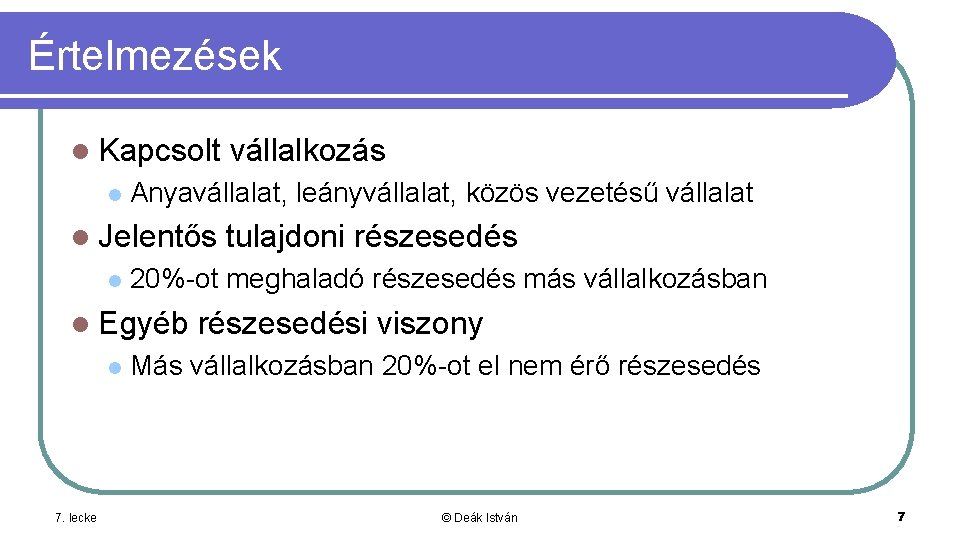 Értelmezések

- Kapcsolt vállalkozás
  - Anyavállalat, leányvállalat, közös vezetésű vállalat
- Jelentős tulajdoni részesedés
  - 20%-ot meghaladó részesedés más vállalkozásban
- Egyéb részesedési viszony
  - Más vállalkozásban 20%-ot el nem érő részesedés

7. lecke

© Deák István

7